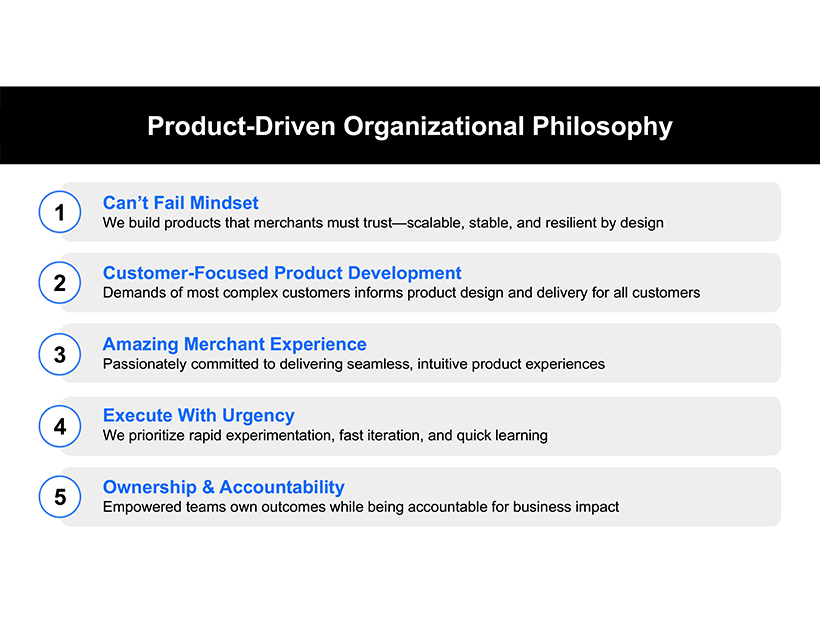 Product-Driven Organizational Philosophy

1
Can’t Fail Mindset
We build products that merchants must trust—scalable, stable, and resilient by design

2
Customer-Focused Product Development
Demands of most complex customers informs product design and delivery for all customers

3
Amazing Merchant Experience
Passionately committed to delivering seamless, intuitive product experiences

4
Execute With Urgency
We prioritize rapid experimentation, fast iteration, and quick learning

5
Ownership & Accountability
Empowered teams own outcomes while being accountable for business impact